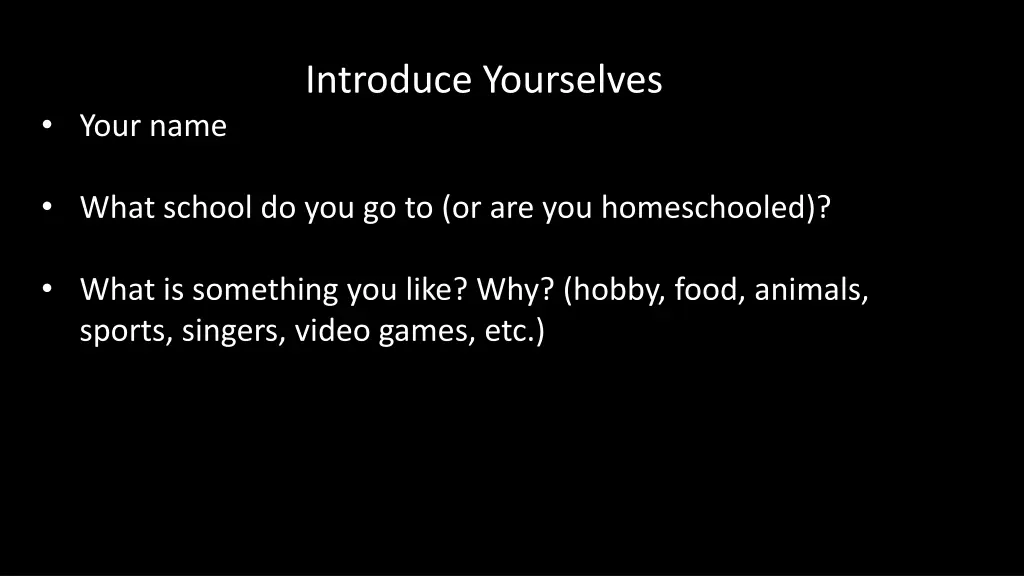 Introduce Yourselves

• Your name

• What school do you go to (or are you homeschooled)?

• What is something you like? Why? (hobby, food, animals, sports, singers, video games, etc.)